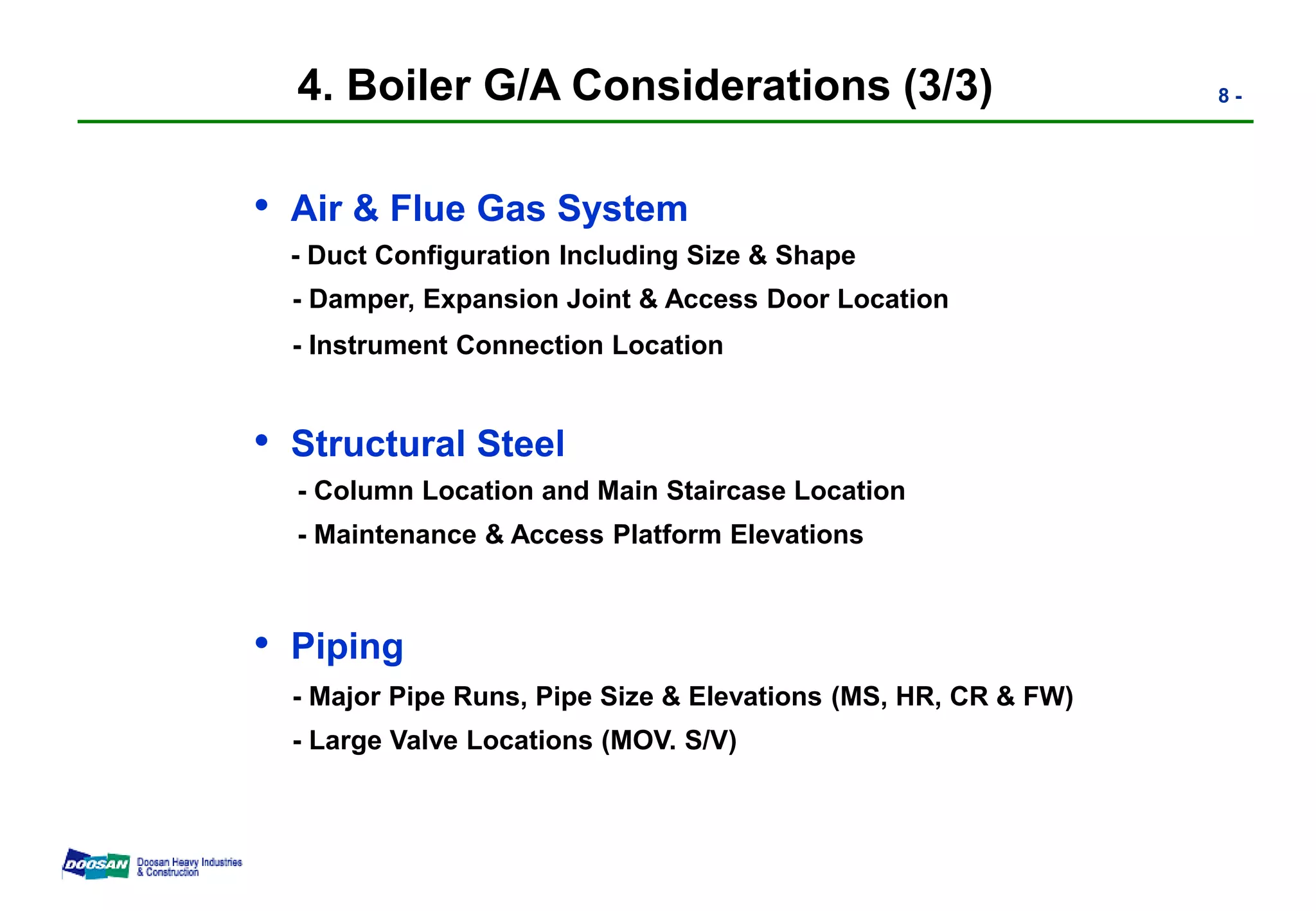 4. Boiler G/A Considerations (3/3)

8 -

• Air & Flue Gas System

- Duct Configuration Including Size & Shape

- Damper, Expansion Joint & Access Door Location

- Instrument Connection Location

• Structural Steel

- Column Location and Main Staircase Location

- Maintenance & Access Platform Elevations

• Piping

- Major Pipe Runs, Pipe Size & Elevations (MS, HR, CR & FW)

- Large Valve Locations (MOV. S/V)

DOOSAN Doosan Heavy Industries & Construction